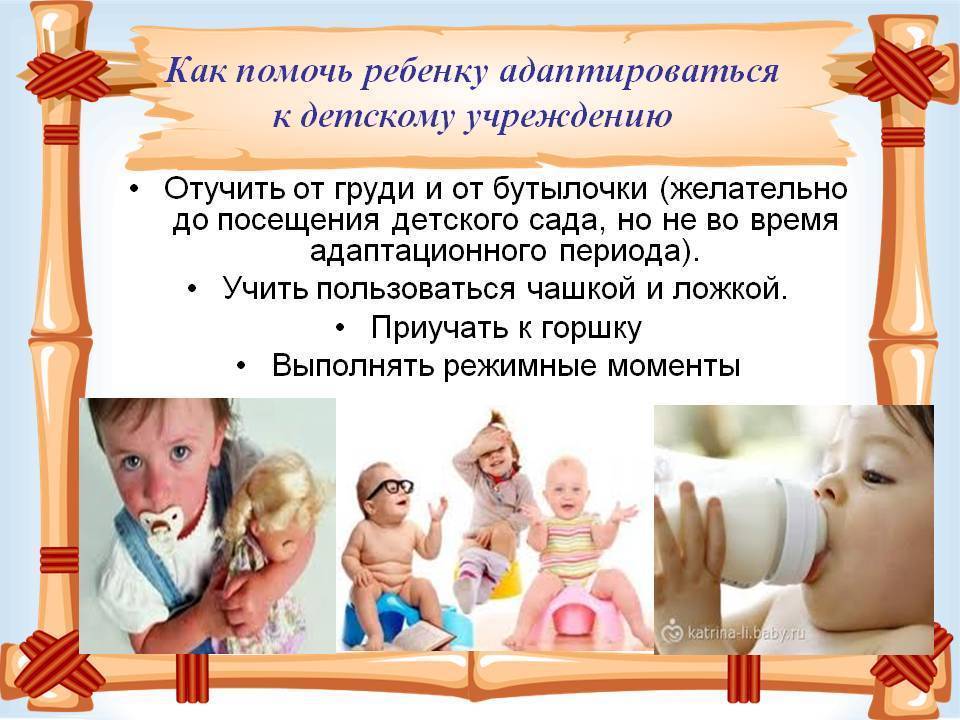 Как помочь ребенку адаптироваться к детскому учреждению

• Отучить от груди и от бутылочки (желательно до посещения детского сада, но не во время адаптационного периода).
• Учить пользоваться чашкой и ложкой.
• Приучать к горшку
• Выполнять режимные моменты

katrina-li.baby.ru